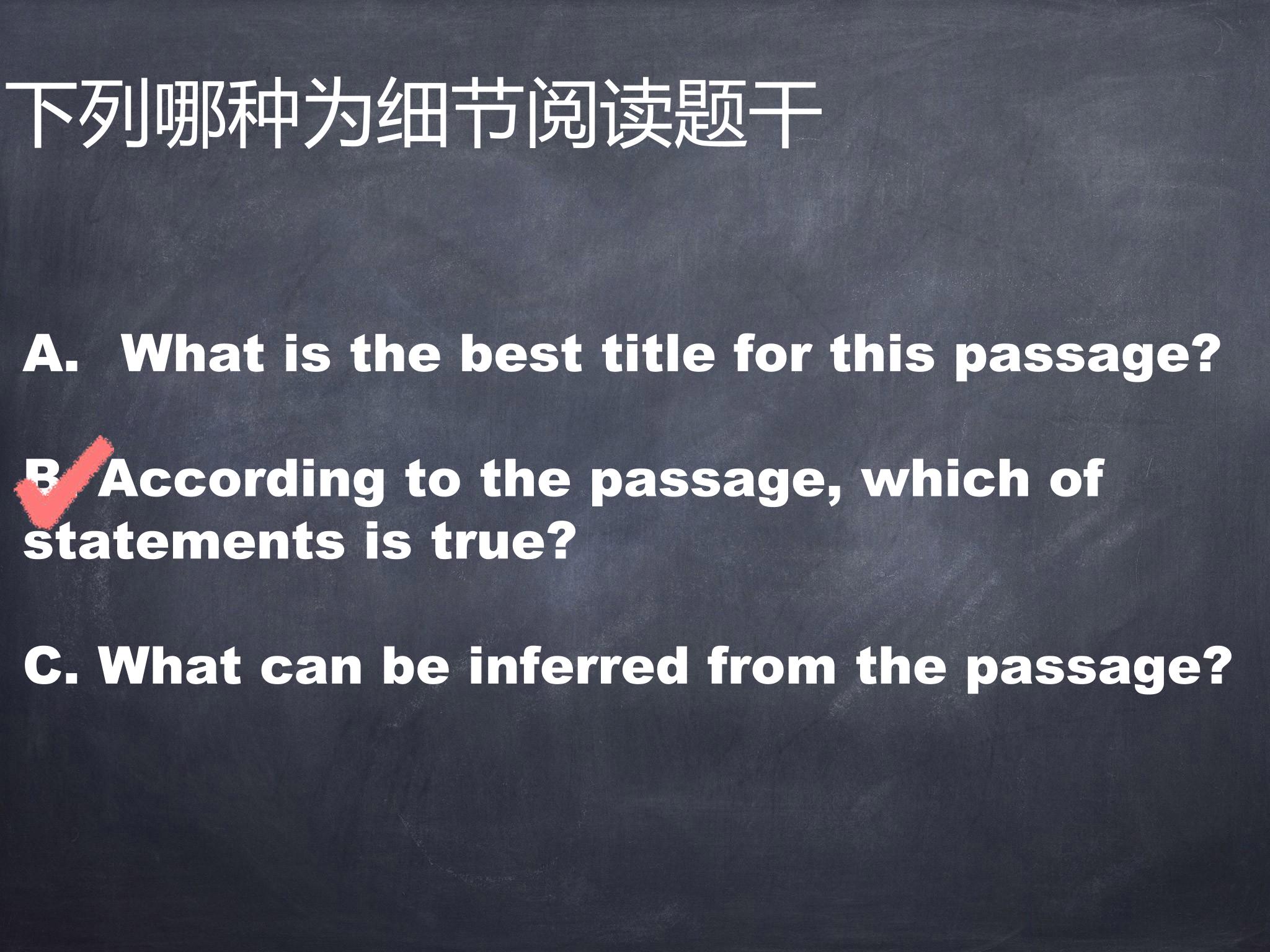 下列哪种为细节阅读题干

A. What is the best title for this passage?

B. According to the passage, which of statements is true?

C. What can be inferred from the passage?